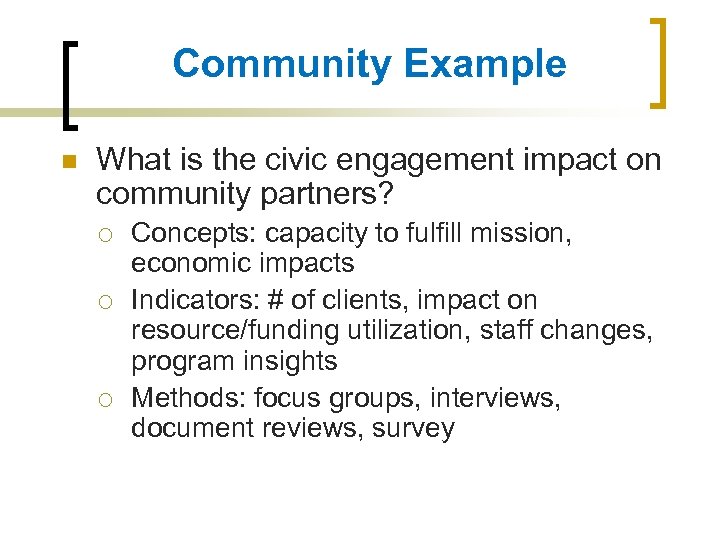 Community Example

What is the civic engagement impact on community partners?

Concepts: capacity to fulfill mission, economic impacts

Indicators: # of clients, impact on resource/funding utilization, staff changes, program insights

Methods: focus groups, interviews, document reviews, survey